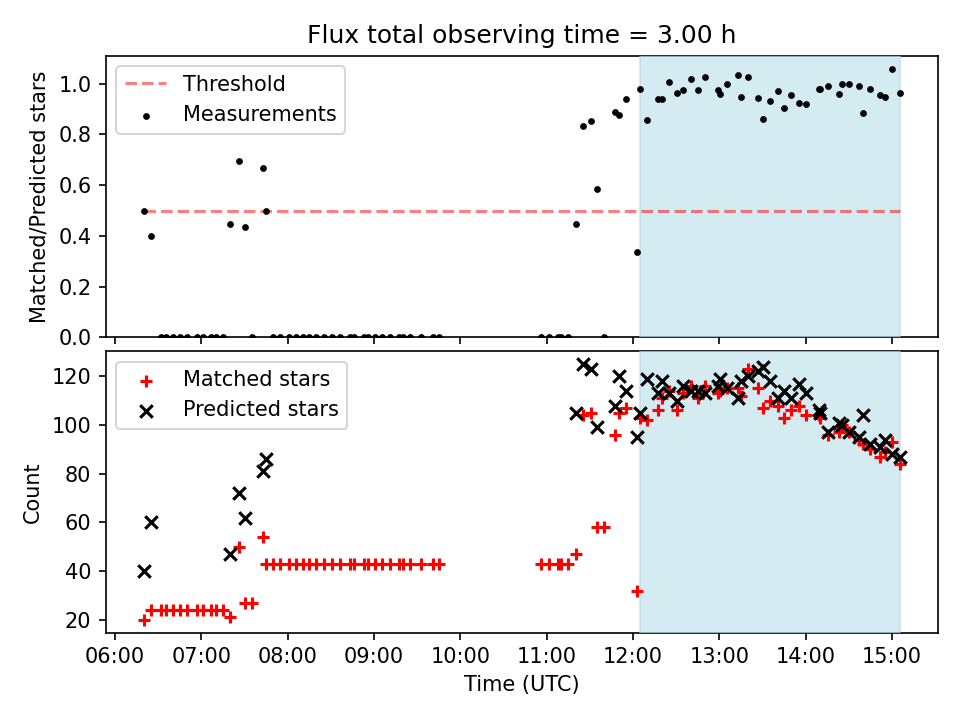 Flux total observing time = 3.00 h

Threshold
Measurements

Matched/Predicted stars

1.0
0.8
0.6
0.4
0.2
0.0

Matched stars
Predicted stars

Count

120
100
80
60
40
20

06:00 07:00 08:00 09:00 10:00 11:00 12:00 13:00 14:00 15:00

Time (UTC)